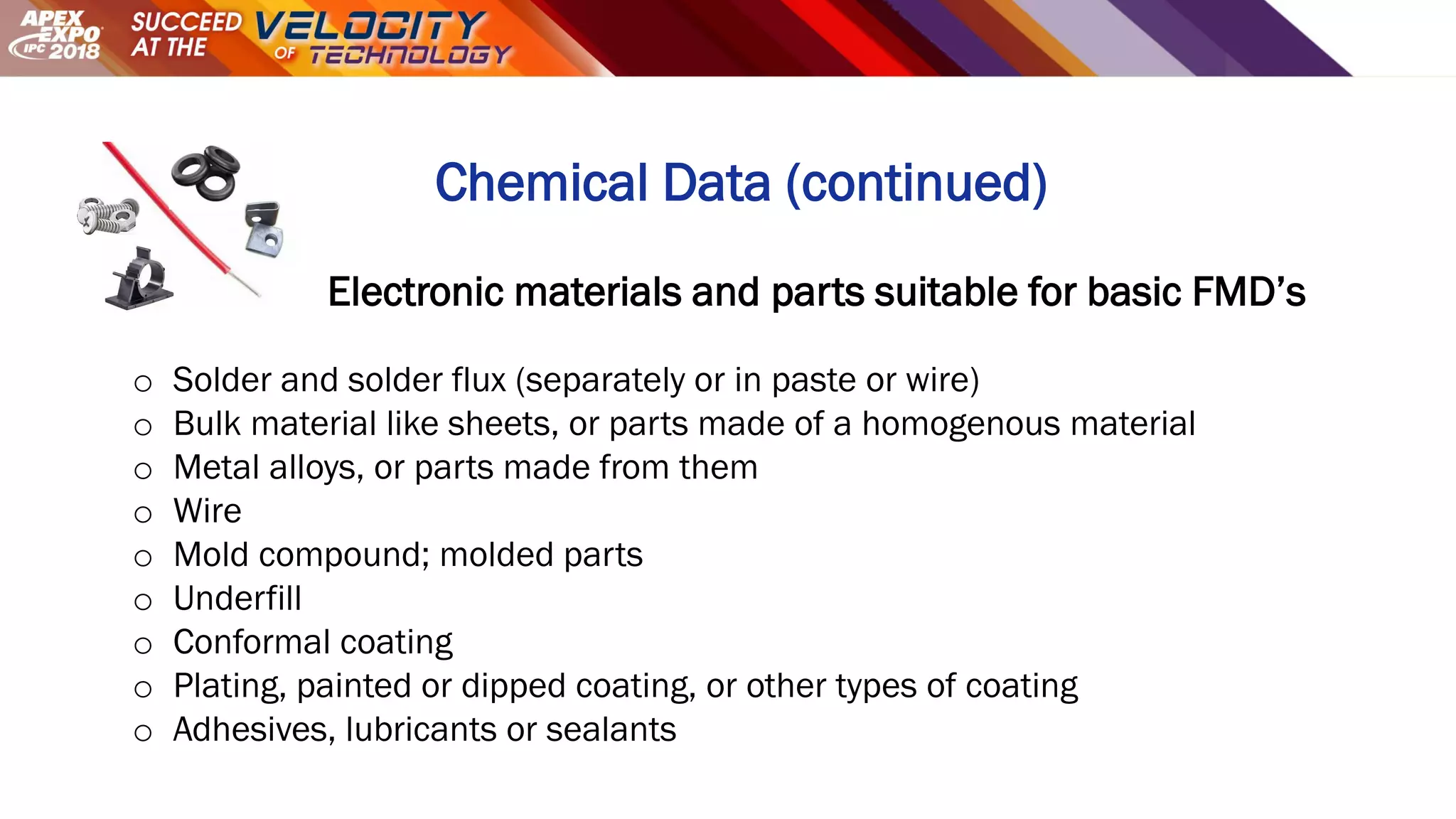 APEX EXPO IPC 2018 SUCCEED AT THE VELOCITY OF TECHNOLOGY

Chemical Data (continued)

Electronic materials and parts suitable for basic FMD's

○ Solder and solder flux (separately or in paste or wire)
○ Bulk material like sheets, or parts made of a homogenous material
○ Metal alloys, or parts made from them
○ Wire
○ Mold compound; molded parts
○ Underfill
○ Conformal coating
○ Plating, painted or dipped coating, or other types of coating
○ Adhesives, lubricants or sealants